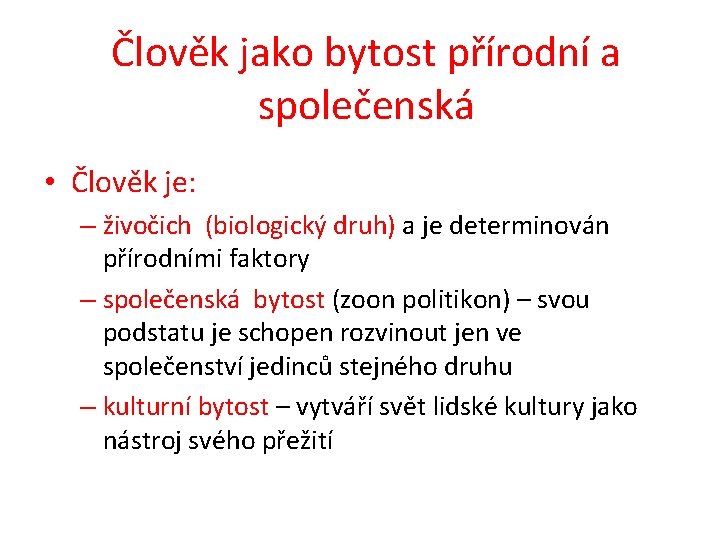 Člověk jako bytost přírodní a společenská

• Člověk je:
– živočich (biologický druh) a je determinován přírodními faktory
– společenská bytost (zoon politikon) – svou podstatu je schopen rozvinout jen ve společenství jedinců stejného druhu
– kulturní bytost – vytváří svět lidské kultury jako nástroj svého přežití